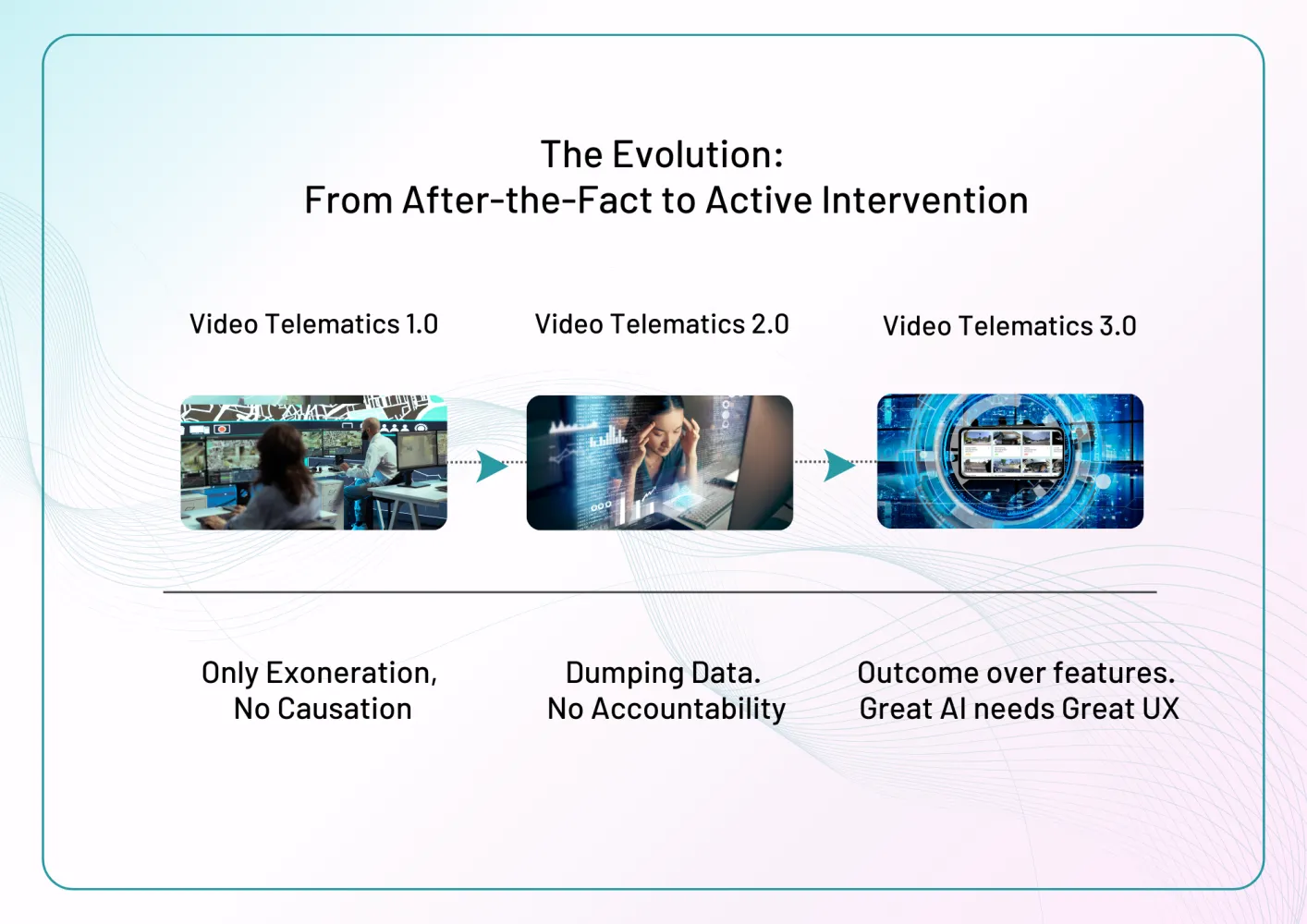 The Evolution:
From After-the-Fact to Active Intervention

Video Telematics 1.0

Video Telematics 2.0

Video Telematics 3.0

Only Exoneration,
No Causation

Dumping Data.
No Accountability

Outcome over features.
Great AI needs Great UX